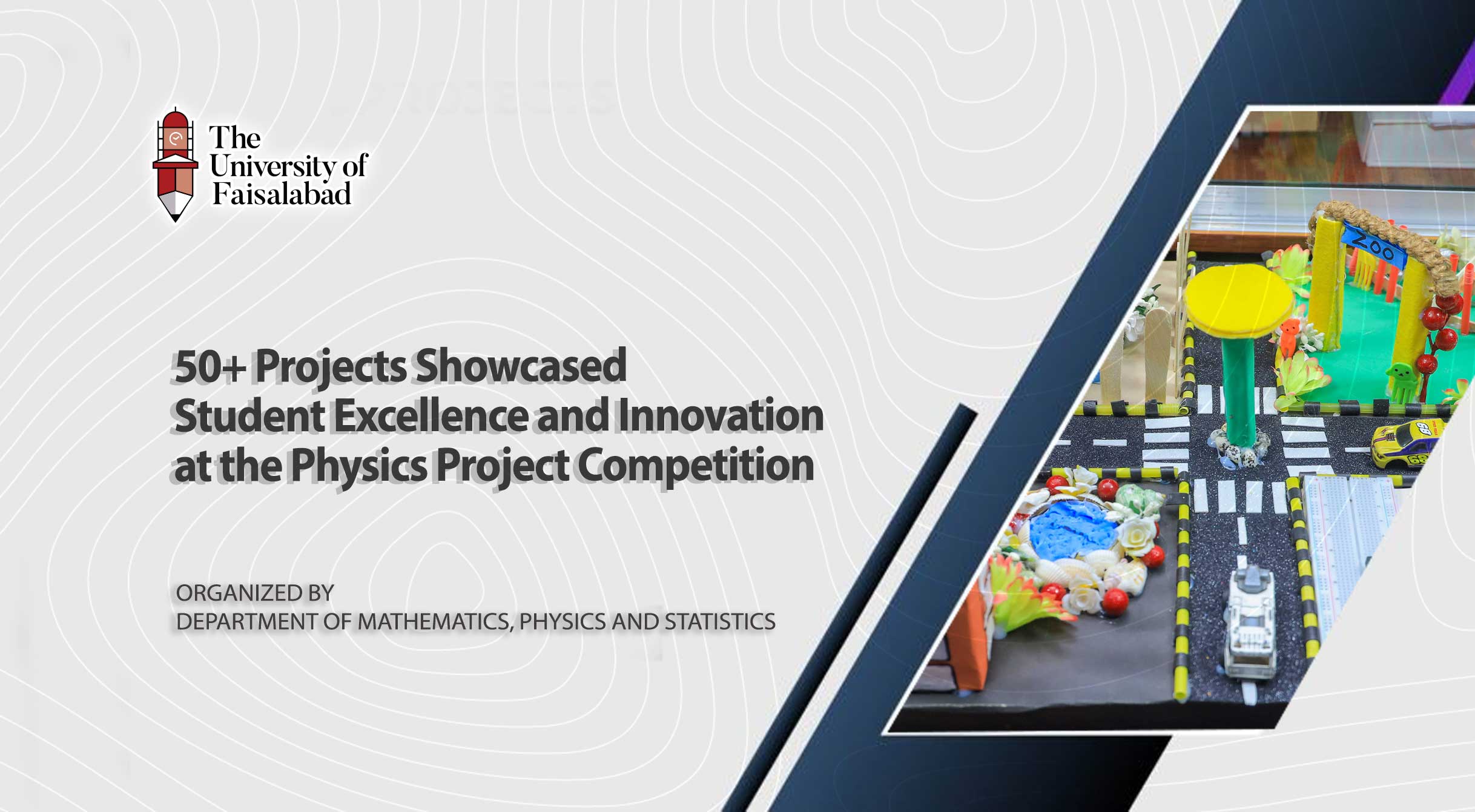 The University of Faisalabad

50+ Projects Showcased
Student Excellence and Innovation
at the Physics Project Competition

ORGANIZED BY
DEPARTMENT OF MATHEMATICS, PHYSICS AND STATISTICS

ZOO